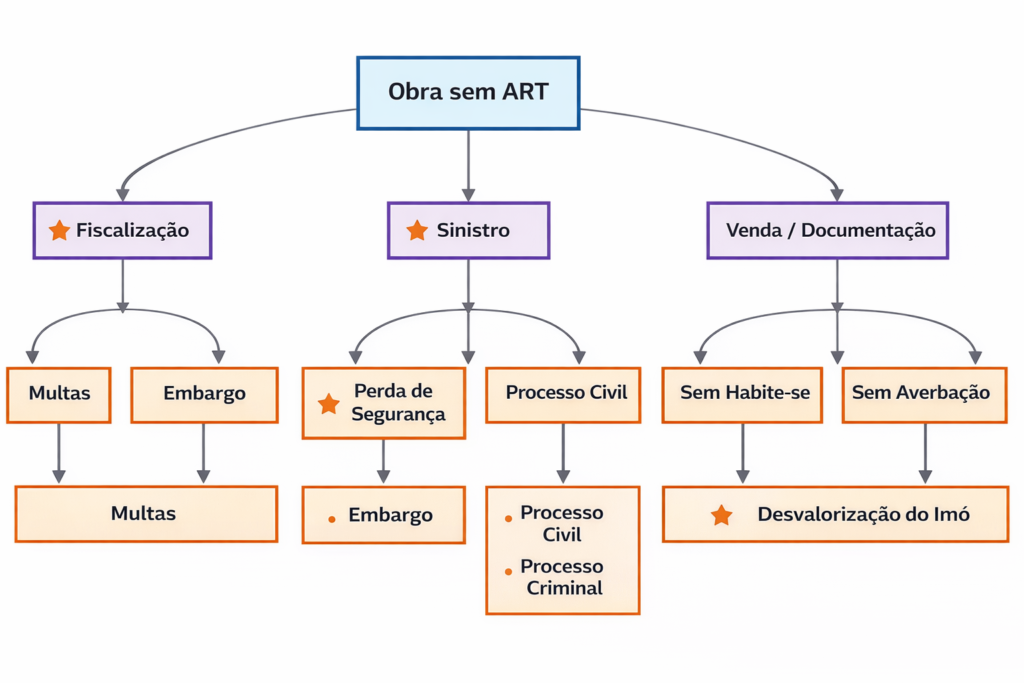 Obra sem ART

Fiscalização

Sinistro

Venda / Documentação

Multas

Embargo

Perda de Segurança

Processo Civil

Sem Habite-se

Sem Averbação

Multas

Embargo

Processo Civil

Processo Criminal

Desvalorização do Imó